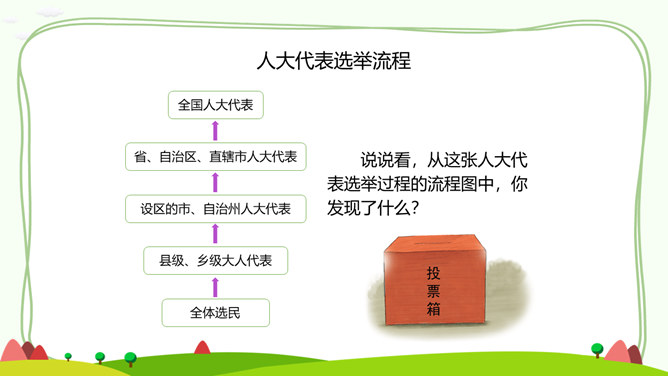 人大代表选举流程

全国人大代表

省、自治区、直辖市人大代表

设区的市、自治州人大代表

县级、乡级大人代表

全体选民

说说看，从这张人大代表选举过程的流程图中，你发现了什么？

投票箱